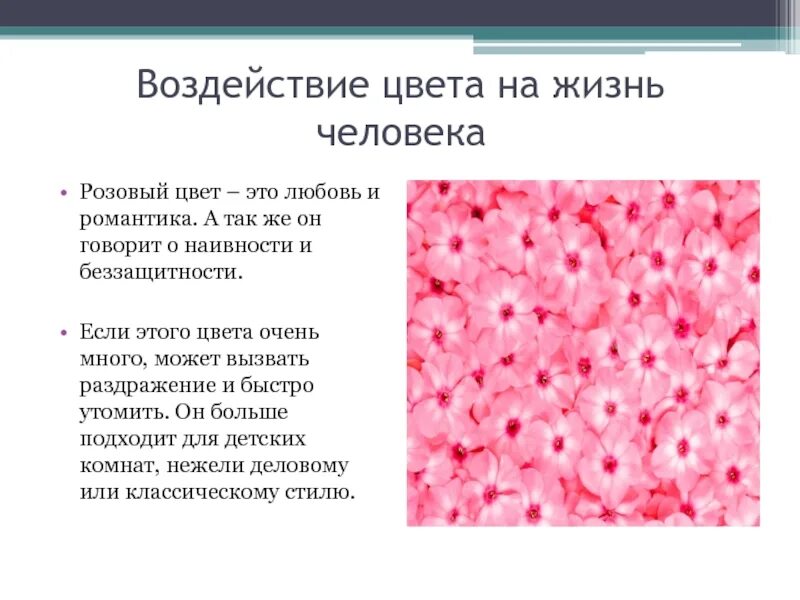 Воздействие цвета на жизнь человека

• Розовый цвет – это любовь и романтика. А так же он говорит о наивности и беззащитности.

• Если этого цвета очень много, может вызвать раздражение и быстро утомить. Он больше подходит для детских комнат, нежели деловому или классическому стилю.